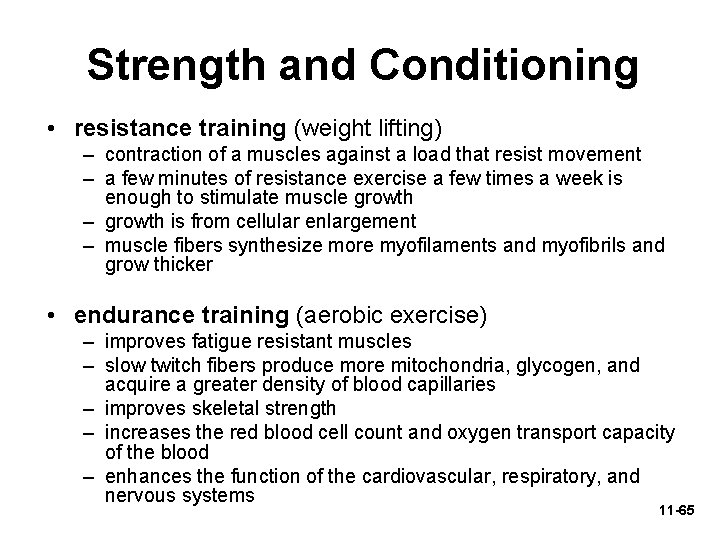 Strength and Conditioning

• resistance training (weight lifting)
– contraction of a muscles against a load that resist movement
– a few minutes of resistance exercise a few times a week is enough to stimulate muscle growth
– growth is from cellular enlargement
– muscle fibers synthesize more myofilaments and myofibrils and grow thicker

• endurance training (aerobic exercise)
– improves fatigue resistant muscles
– slow twitch fibers produce more mitochondria, glycogen, and acquire a greater density of blood capillaries
– improves skeletal strength
– increases the red blood cell count and oxygen transport capacity of the blood
– enhances the function of the cardiovascular, respiratory, and nervous systems

11-65